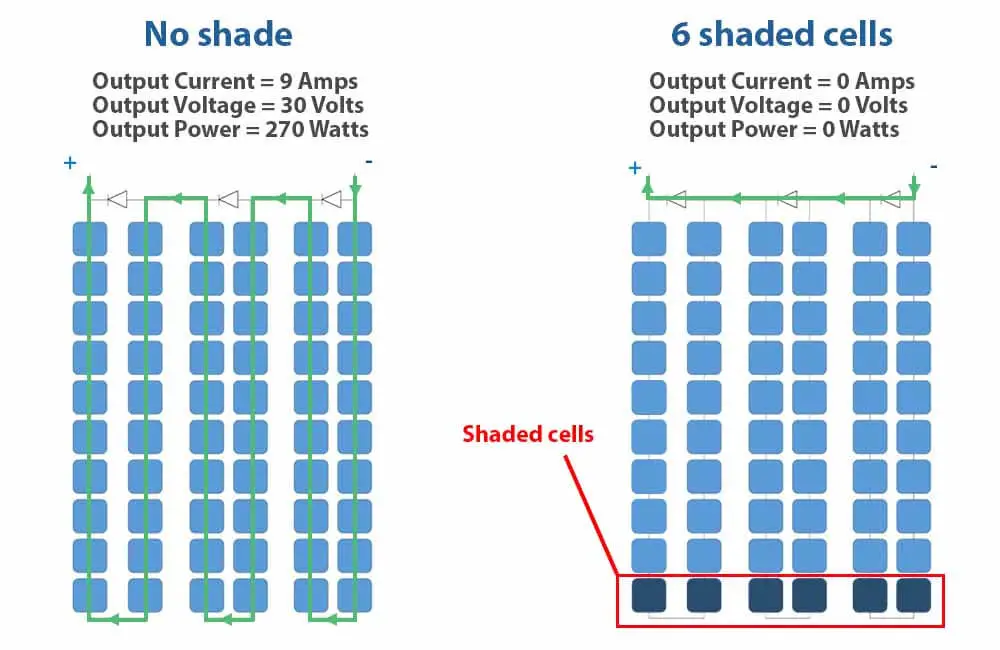 No shade

Output Current = 9 Amps
Output Voltage = 30 Volts
Output Power = 270 Watts

+ -

6 shaded cells

Output Current = 0 Amps
Output Voltage = 0 Volts
Output Power = 0 Watts

+ -

Shaded cells